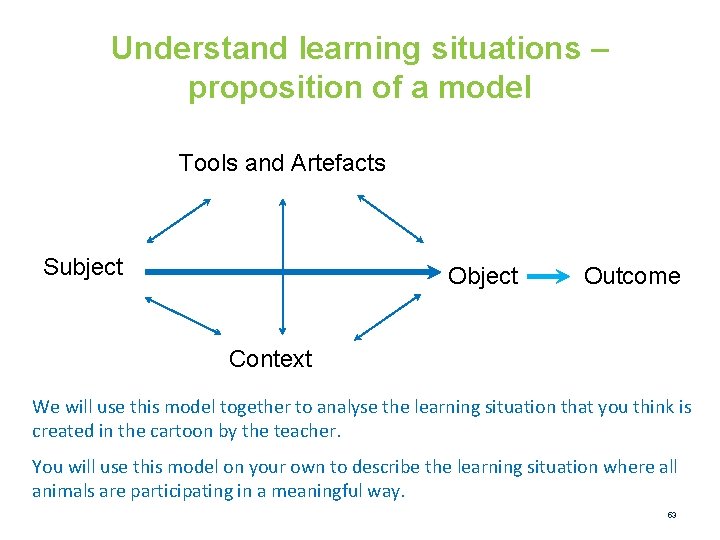 Understand learning situations – proposition of a model

Tools and Artefacts

Subject

Object

Outcome

Context

We will use this model together to analyse the learning situation that you think is created in the cartoon by the teacher.

You will use this model on your own to describe the learning situation where all animals are participating in a meaningful way.

63